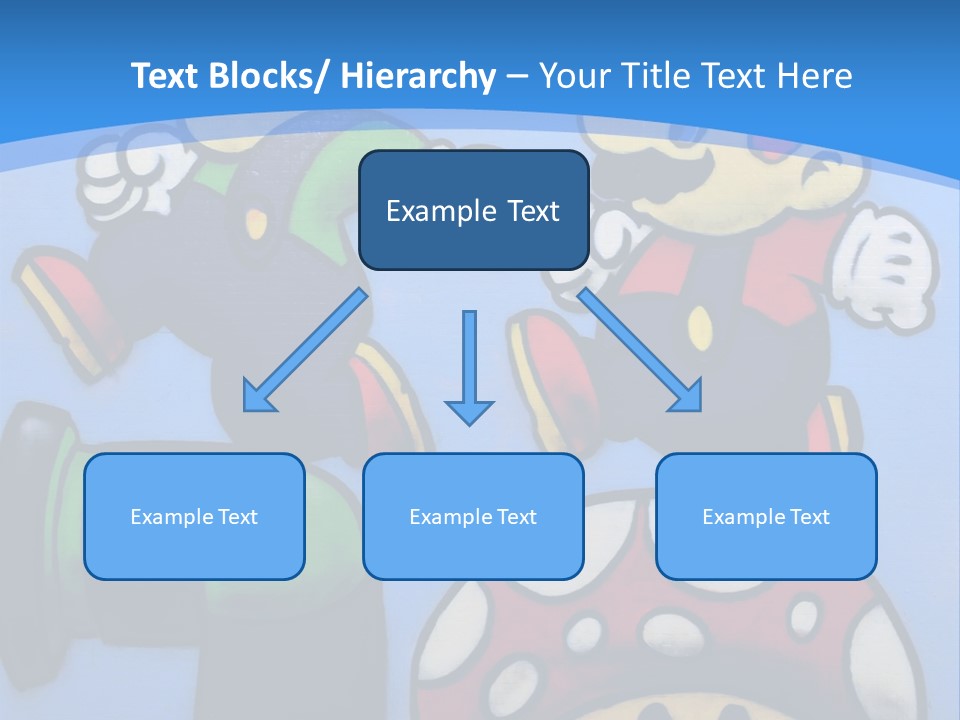 Text Blocks/ Hierarchy – Your Title Text Here

Example Text

Example Text

Example Text

Example Text